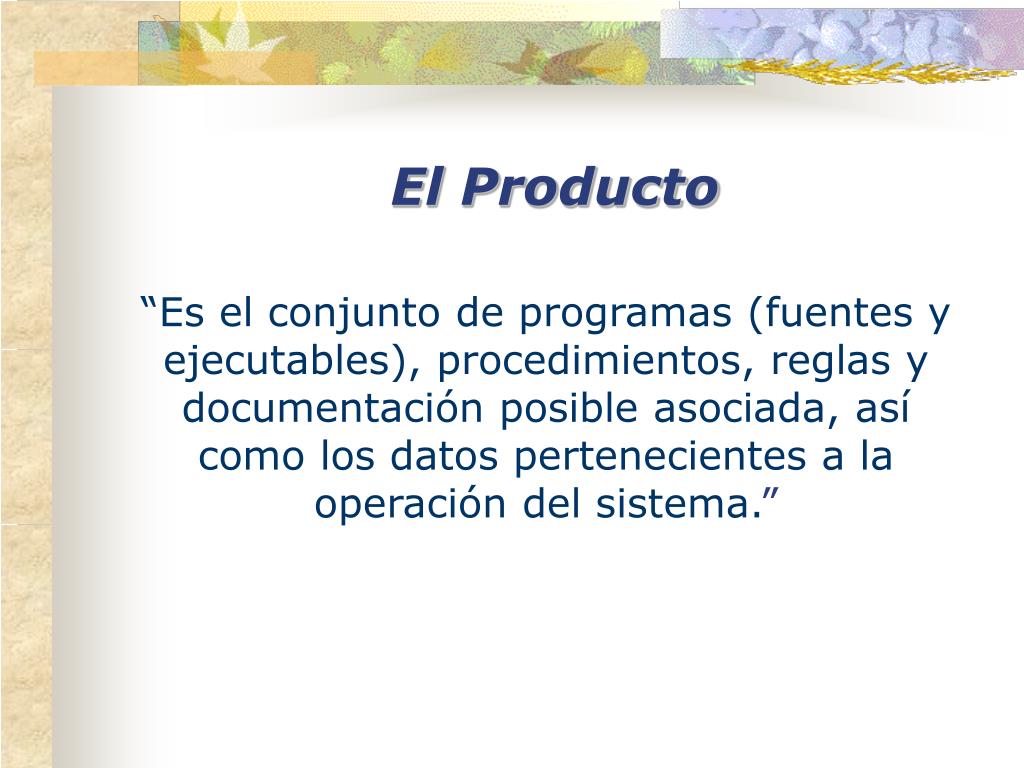 El Producto

“Es el conjunto de programas (fuentes y ejecutables), procedimientos, reglas y documentación posible asociada, así como los datos pertenecientes a la operación del sistema.”